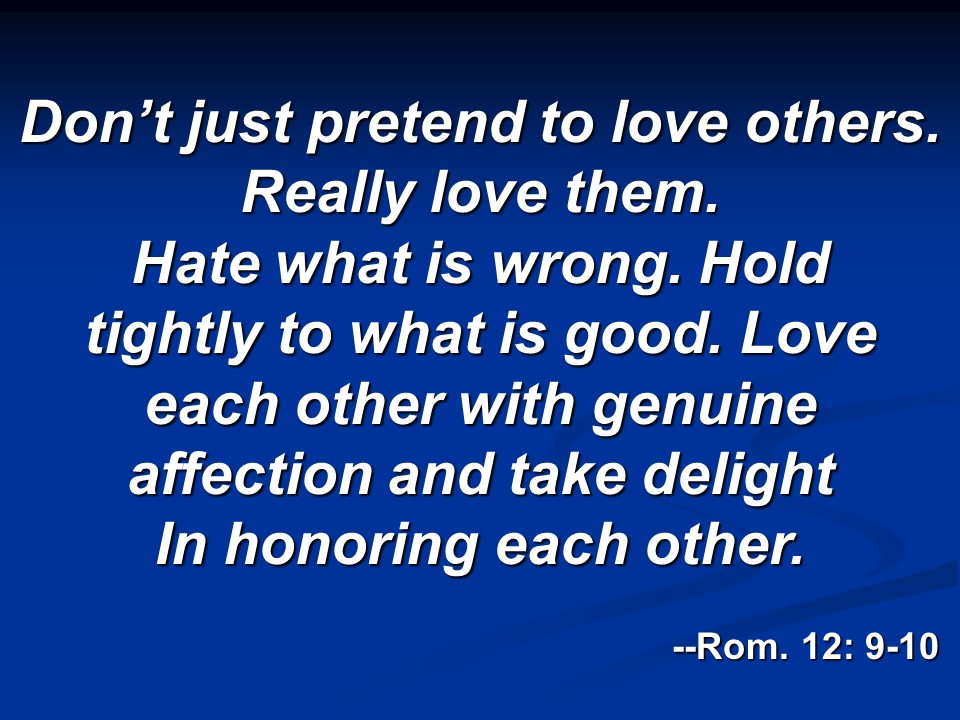 Don’t just pretend to love others. Really love them.
Hate what is wrong. Hold tightly to what is good. Love each other with genuine affection and take delight In honoring each other.

--Rom. 12: 9-10